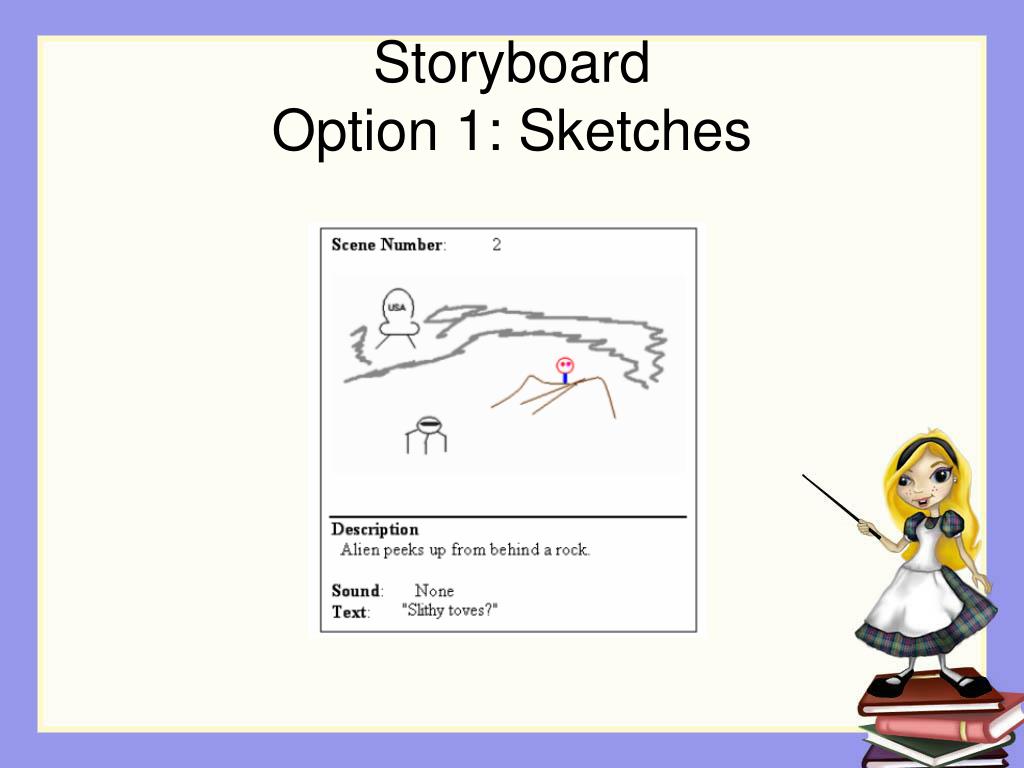 Storyboard
Option 1: Sketches

Scene Number: 2

USA

Description
Alien peeks up from behind a rock.

Sound: None
Text: "Slithy toves?"